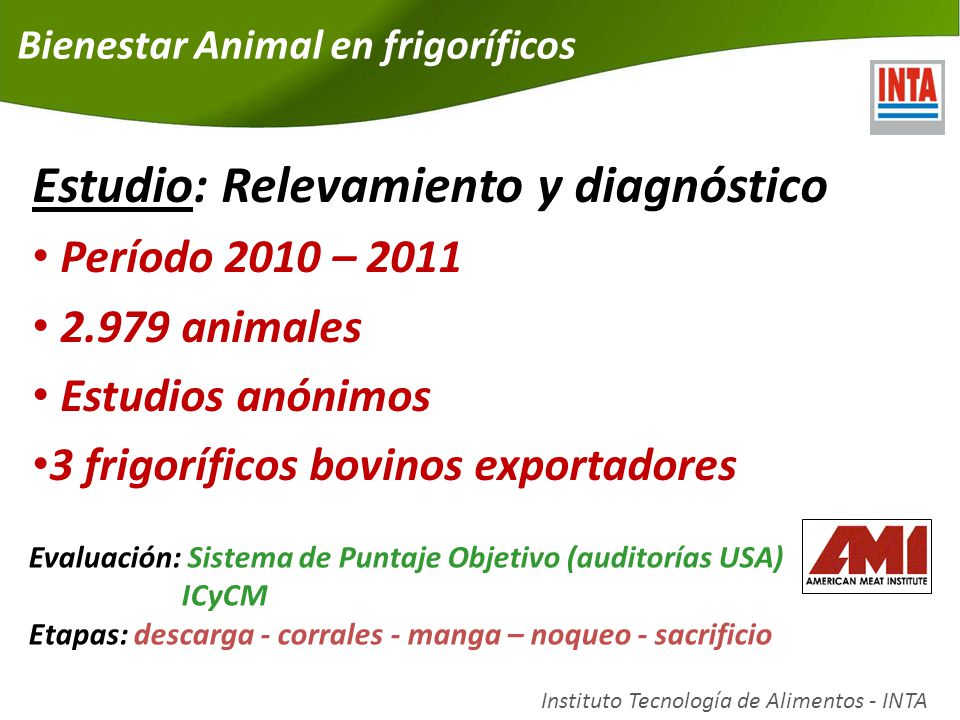 Bienestar Animal en frigoríficos

INTA

Estudio: Relevamiento y diagnóstico

• Período 2010 – 2011

• 2.979 animales

• Estudios anónimos

•3 frigoríficos bovinos exportadores

Evaluación: Sistema de Puntaje Objetivo (auditorías USA)
ICyCM

AMI
AMERICAN MEAT INSTITUTE

Etapas: descarga - corrales - manga – noqueo - sacrificio

Instituto Tecnología de Alimentos - INTA